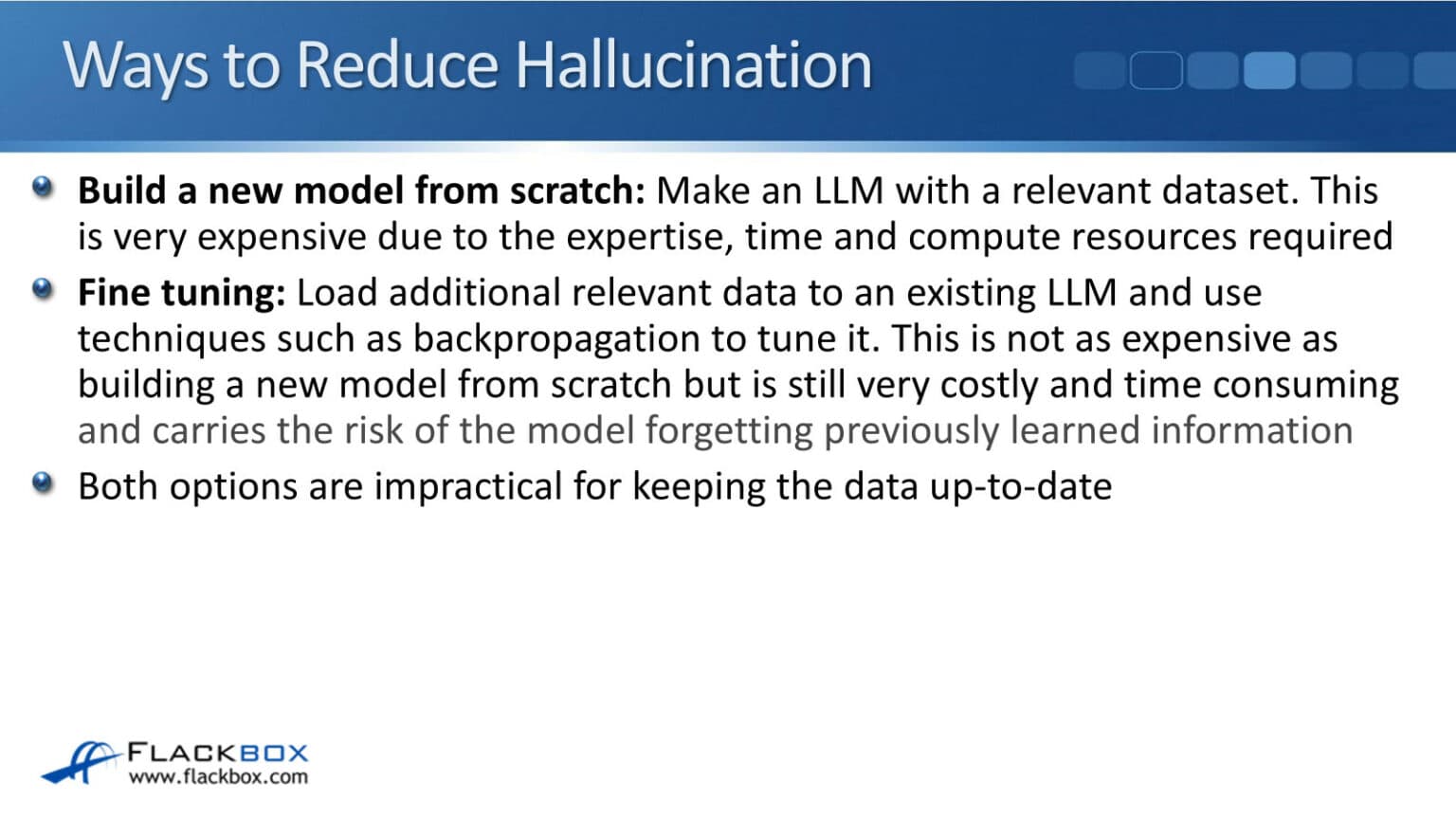 Ways to Reduce Hallucination

Build a new model from scratch: Make an LLM with a relevant dataset. This is very expensive due to the expertise, time and compute resources required

Fine tuning: Load additional relevant data to an existing LLM and use techniques such as backpropagation to tune it. This is not as expensive as building a new model from scratch but is still very costly and time consuming and carries the risk of the model forgetting previously learned information

Both options are impractical for keeping the data up-to-date

FLACKBOX
www.flackbox.com